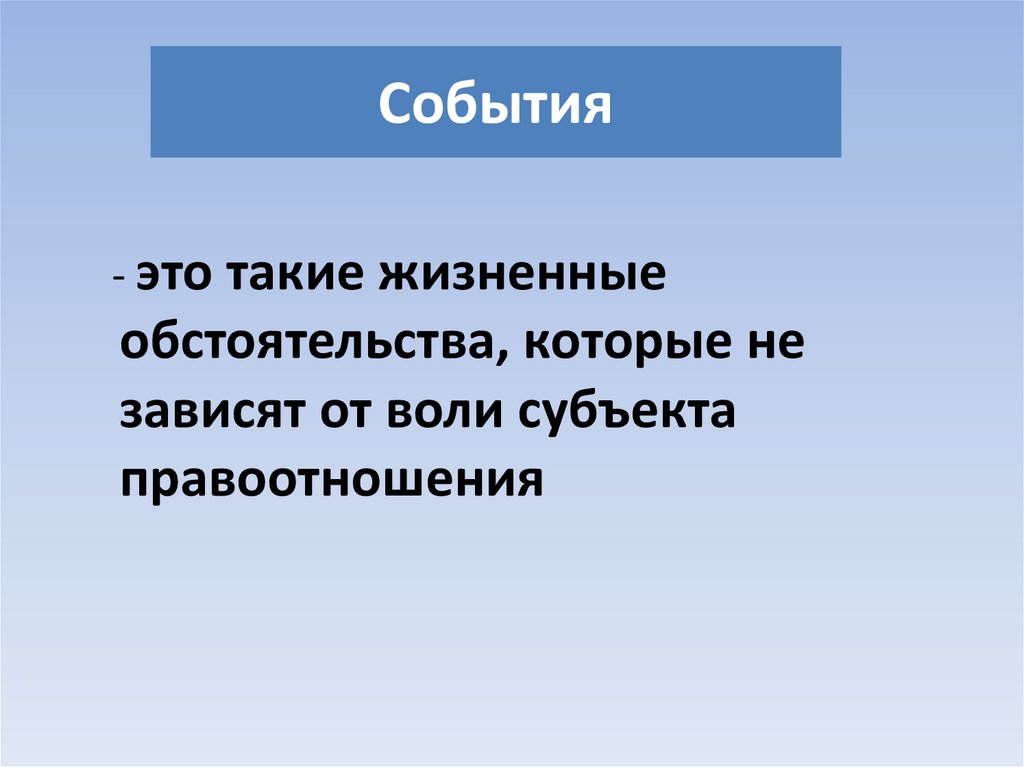 События

- это такие жизненные обстоятельства, которые не зависят от воли субъекта правоотношения